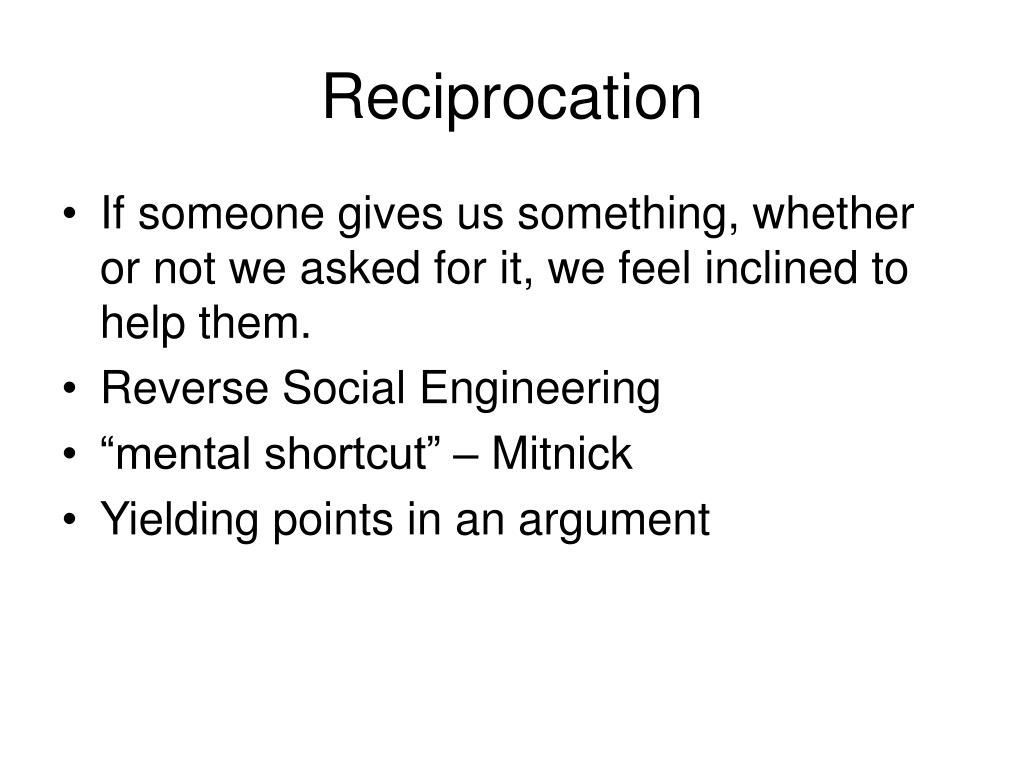 Reciprocation

• If someone gives us something, whether or not we asked for it, we feel inclined to help them.
• Reverse Social Engineering
• “mental shortcut” – Mitnick
• Yielding points in an argument